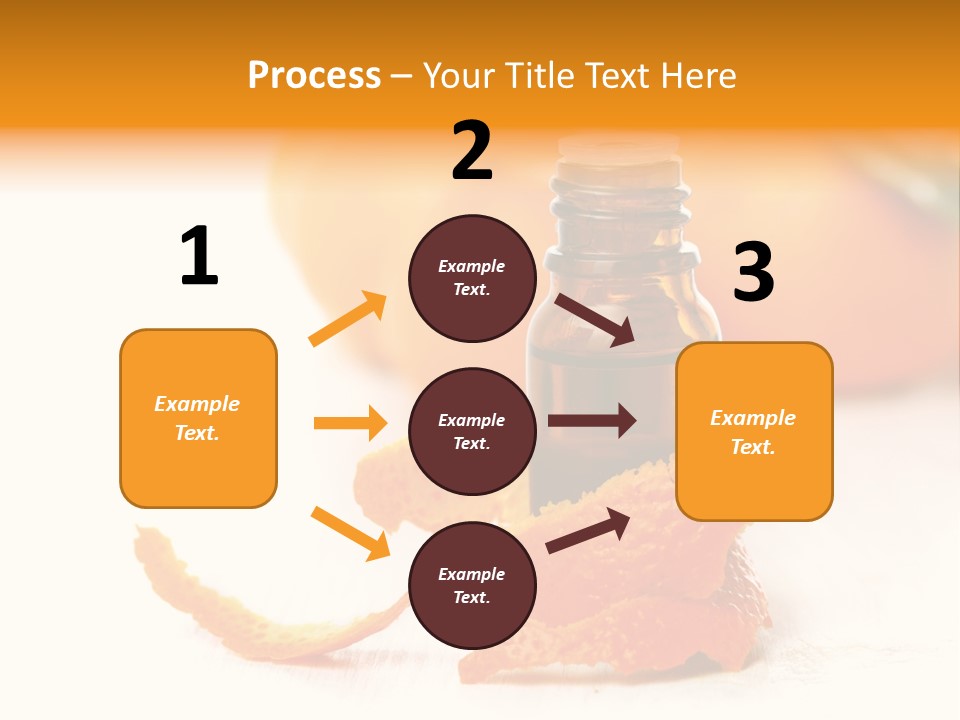 Process – Your Title Text Here

1

Example Text.

2

Example Text.

Example Text.

Example Text.

3

Example Text.